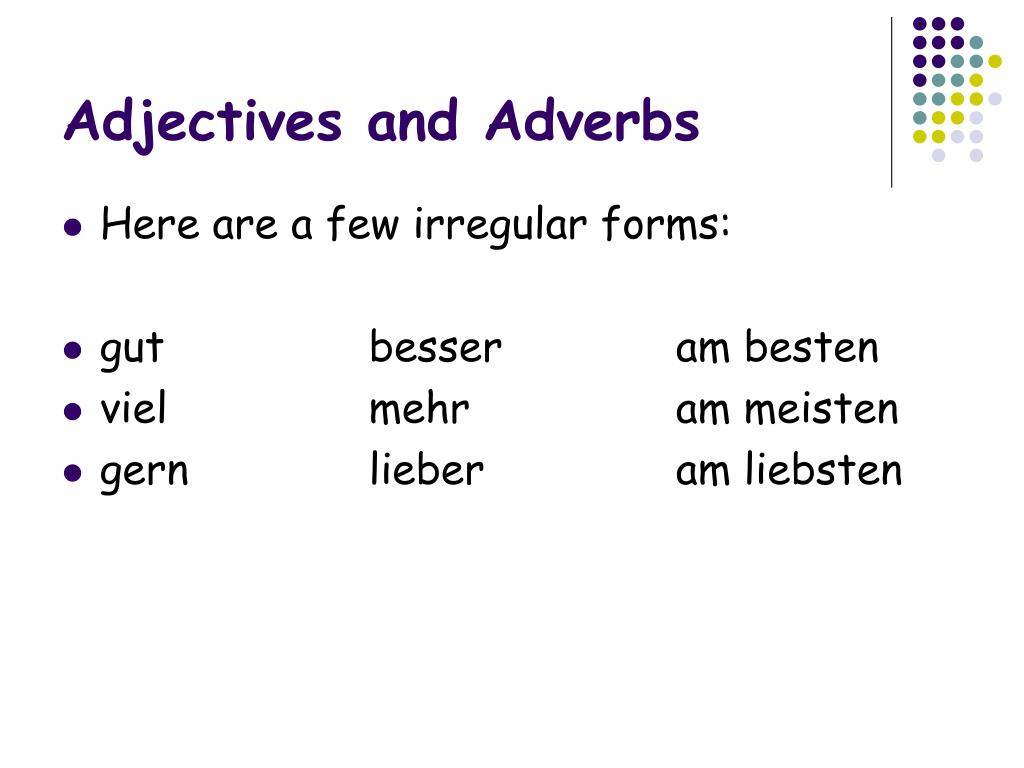 Adjectives and Adverbs

- Here are a few irregular forms:

- gut besser am besten
- viel mehr am meisten
- gern lieber am liebsten